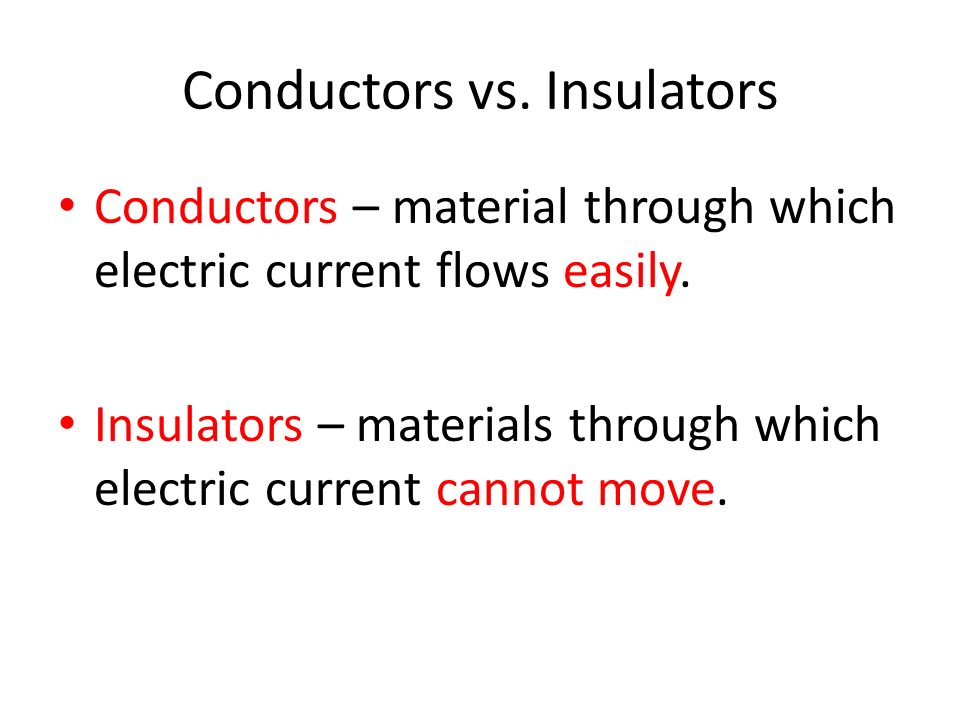 Conductors vs. Insulators

• Conductors – material through which electric current flows easily.

• Insulators – materials through which electric current cannot move.